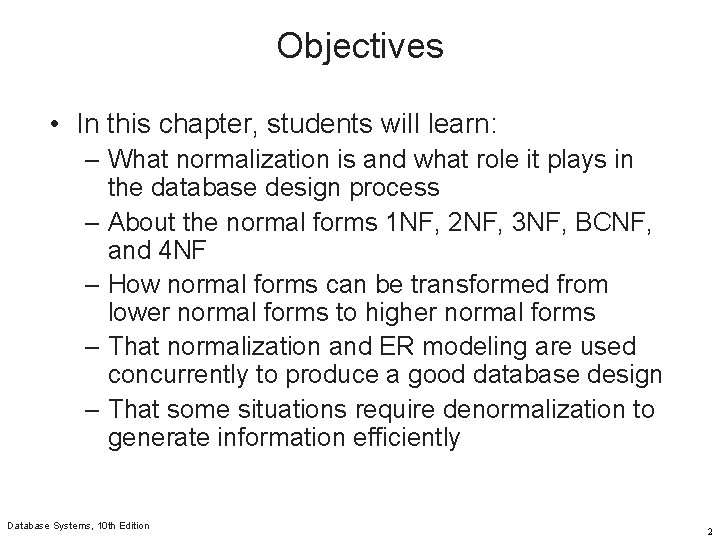 Objectives

• In this chapter, students will learn:
– What normalization is and what role it plays in the database design process
– About the normal forms 1NF, 2NF, 3NF, BCNF, and 4NF
– How normal forms can be transformed from lower normal forms to higher normal forms
– That normalization and ER modeling are used concurrently to produce a good database design
– That some situations require denormalization to generate information efficiently

Database Systems, 10th Edition

2